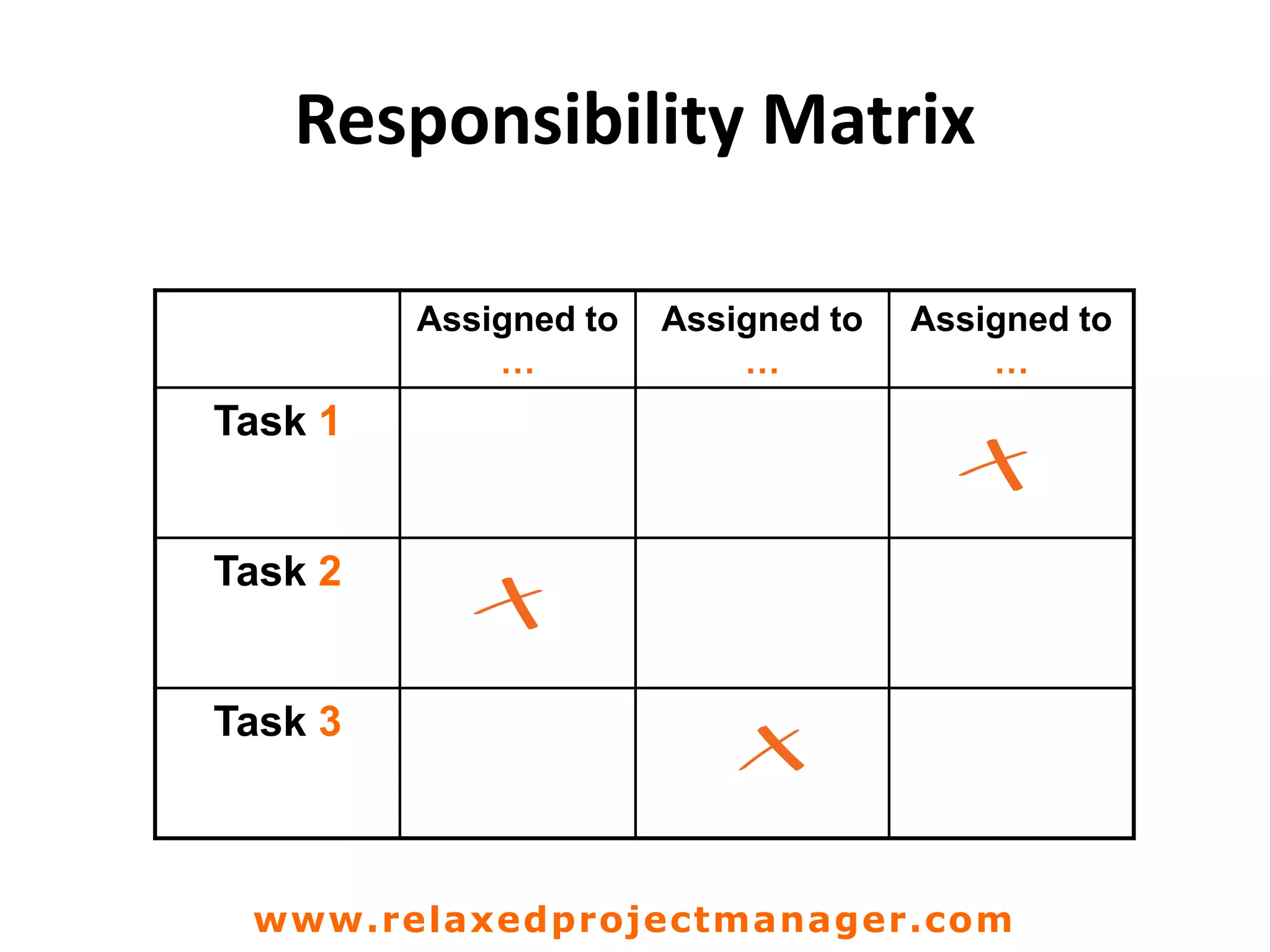 Responsibility Matrix

| | Assigned to … | Assigned to … | Assigned to … |
|---|---|---|---|
| Task 1 | | | X |
| Task 2 | X | | |
| Task 3 | | X | |

www.relaxedprojectmanager.com